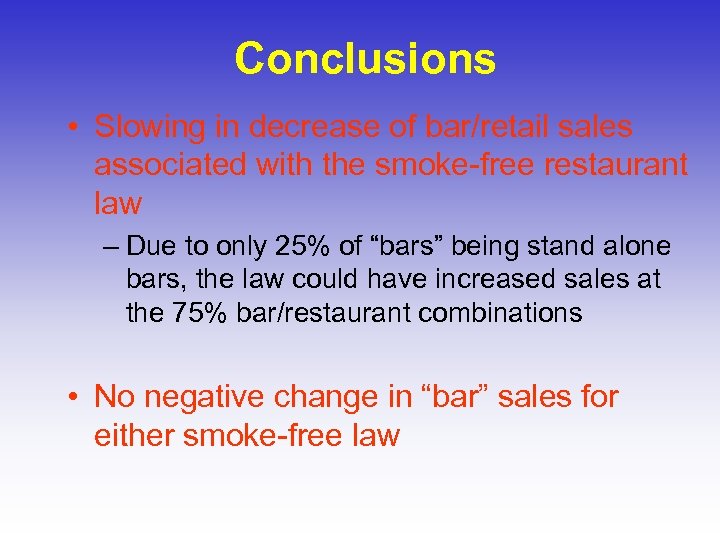 Conclusions

• Slowing in decrease of bar/retail sales associated with the smoke-free restaurant law

– Due to only 25% of “bars” being stand alone bars, the law could have increased sales at the 75% bar/restaurant combinations

• No negative change in “bar” sales for either smoke-free law